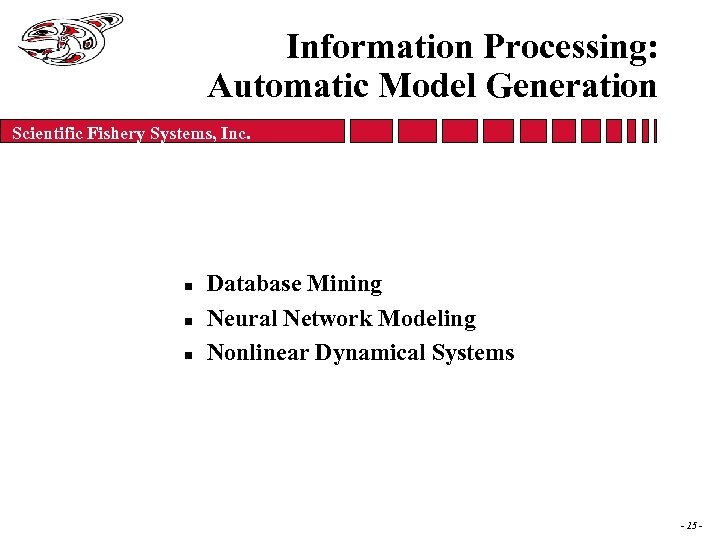 Information Processing: Automatic Model Generation

Scientific Fishery Systems, Inc.

- Database Mining
- Neural Network Modeling
- Nonlinear Dynamical Systems

- 25 -